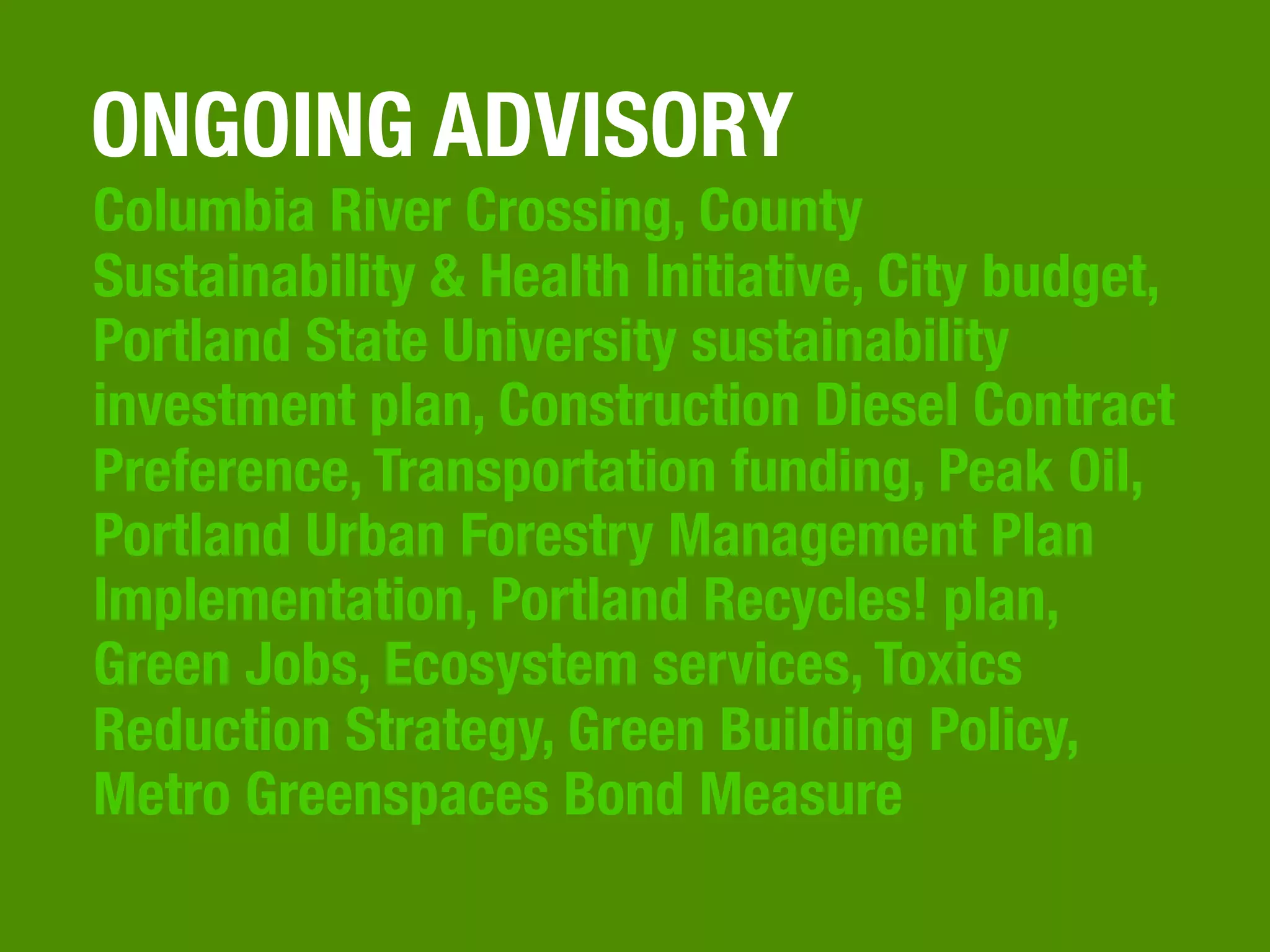 ONGOING ADVISORY

Columbia River Crossing, County Sustainability & Health Initiative, City budget, Portland State University sustainability investment plan, Construction Diesel Contract Preference, Transportation funding, Peak Oil, Portland Urban Forestry Management Plan Implementation, Portland Recycles! plan, Green Jobs, Ecosystem services, Toxics Reduction Strategy, Green Building Policy, Metro Greenspaces Bond Measure